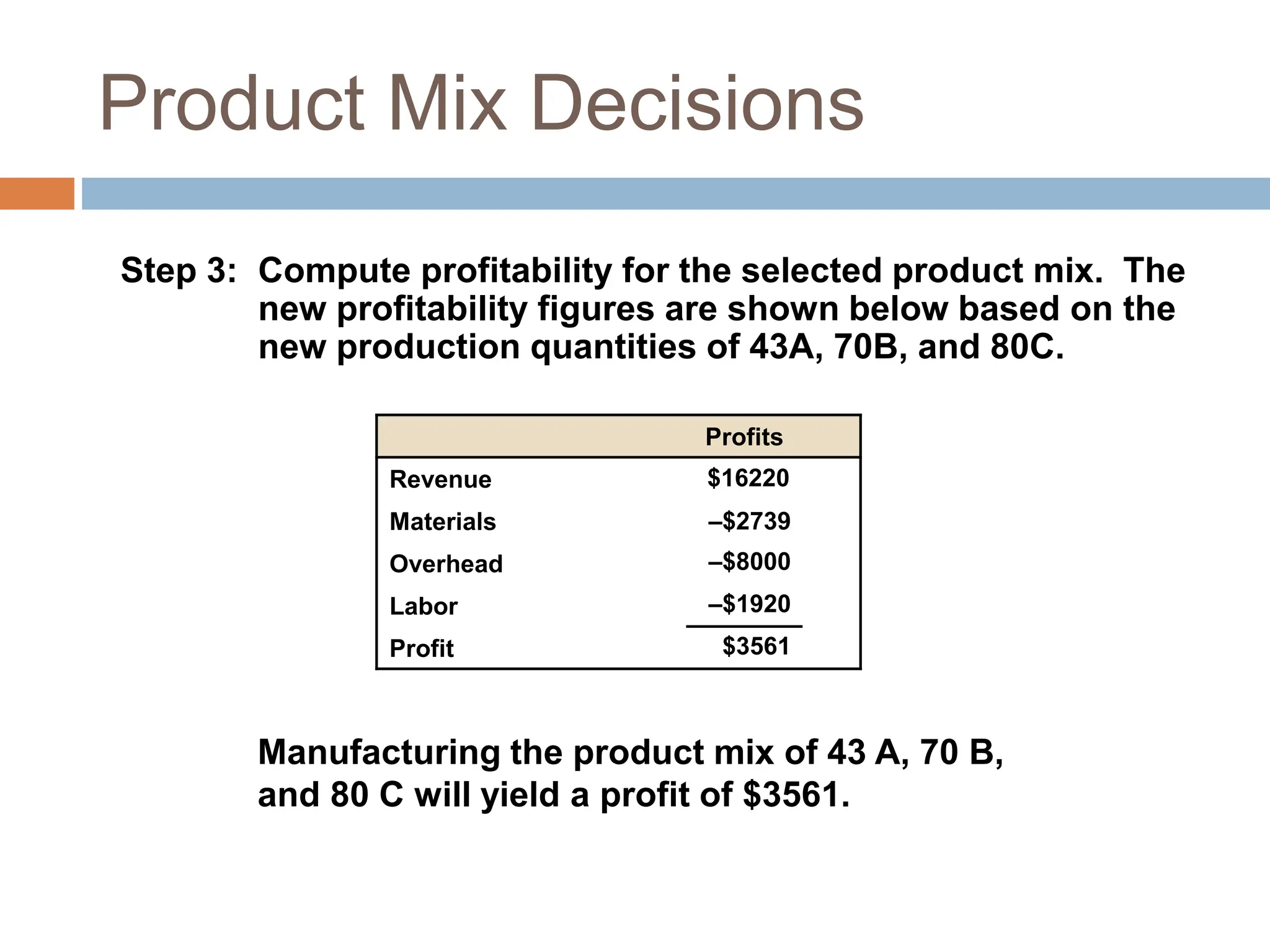 Product Mix Decisions

Step 3: Compute profitability for the selected product mix. The new profitability figures are shown below based on the new production quantities of 43A, 70B, and 80C.

| | Profits |
|---|---|
| Revenue | \$16220 |
| Materials | –\$2739 |
| Overhead | –\$8000 |
| Labor | –\$1920 |
| Profit | \$3561 |

Manufacturing the product mix of 43 A, 70 B, and 80 C will yield a profit of \$3561.